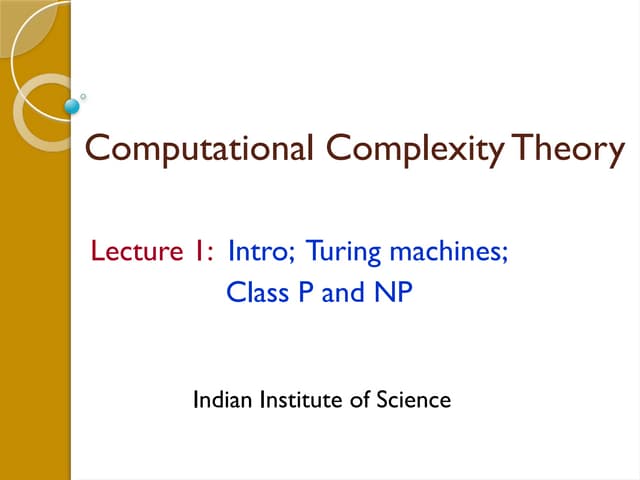 Computational Complexity Theory

Lecture 1: Intro; Turing machines;
Class P and NP

Indian Institute of Science